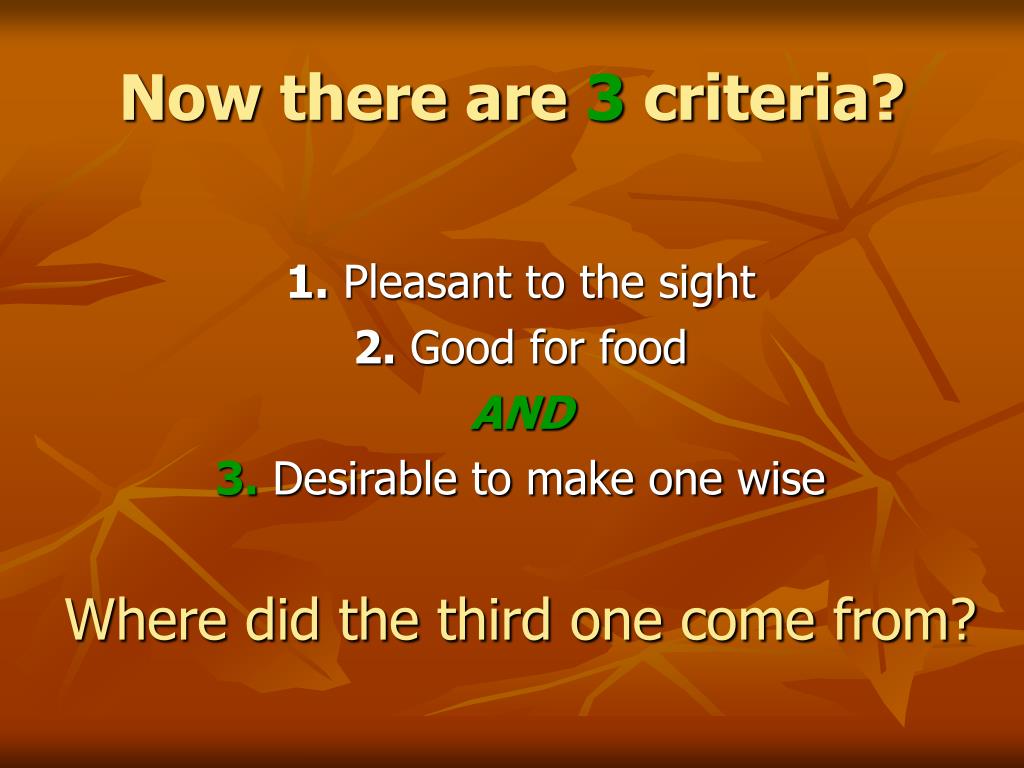 Now there are 3 criteria?

1. Pleasant to the sight
2. Good for food
AND
3. Desirable to make one wise

Where did the third one come from?